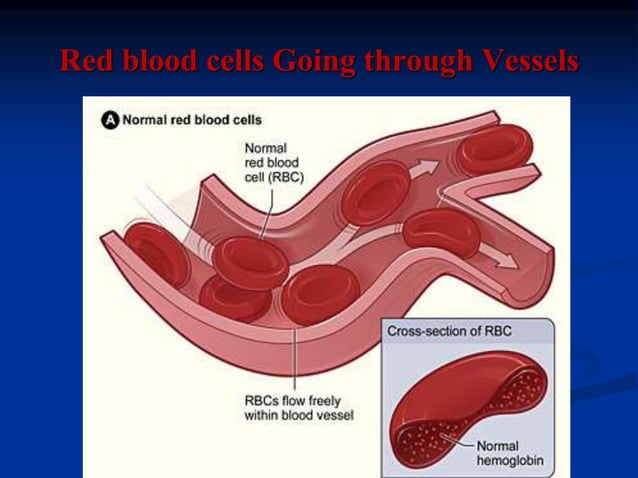 Red blood cells Going through Vessels

A Normal red blood cells

Normal red blood cell (RBC)

RBCs flow freely within blood vessel

Cross-section of RBC

Normal hemoglobin